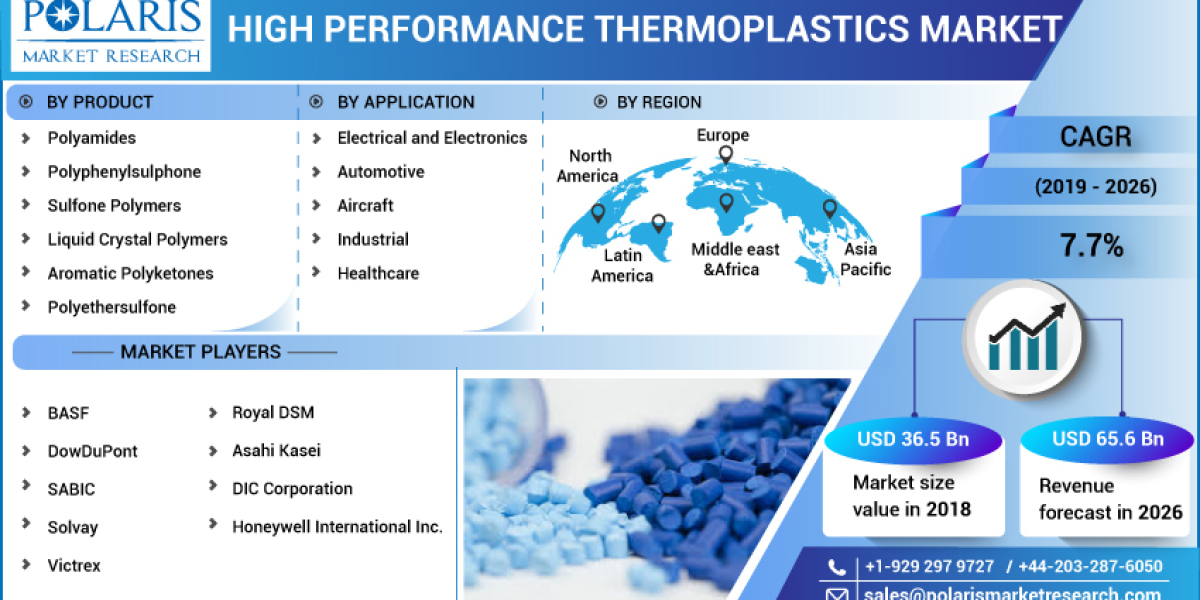 POLARIS
MARKET RESEARCH

HIGH PERFORMANCE THERMOPLASTICS MARKET

BY PRODUCT
Polyamides
Polyphenylsulphone
Sulfone Polymers
Liquid Crystal Polymers
Aromatic Polyketones
Polyethersulfone

BY APPLICATION
Electrical and Electronics
Automotive
Aircraft
Industrial
Healthcare

BY REGION
North America
Europe
Latin America
Middle east &Africa
Asia Pacific

CAGR
(2019 - 2026)
7.7%

MARKET PLAYERS
BASF
DowDuPont
SABIC
Solvay
Victrex
Royal DSM
Asahi Kasei
DIC Corporation
Honeywell International Inc.

USD 36.5 Bn
Market size value in 2018

USD 65.6 Bn
Revenue forecast in 2026

+1-929 297 9727 / +44-203-287-6050
sales@polarismarketresearch.com